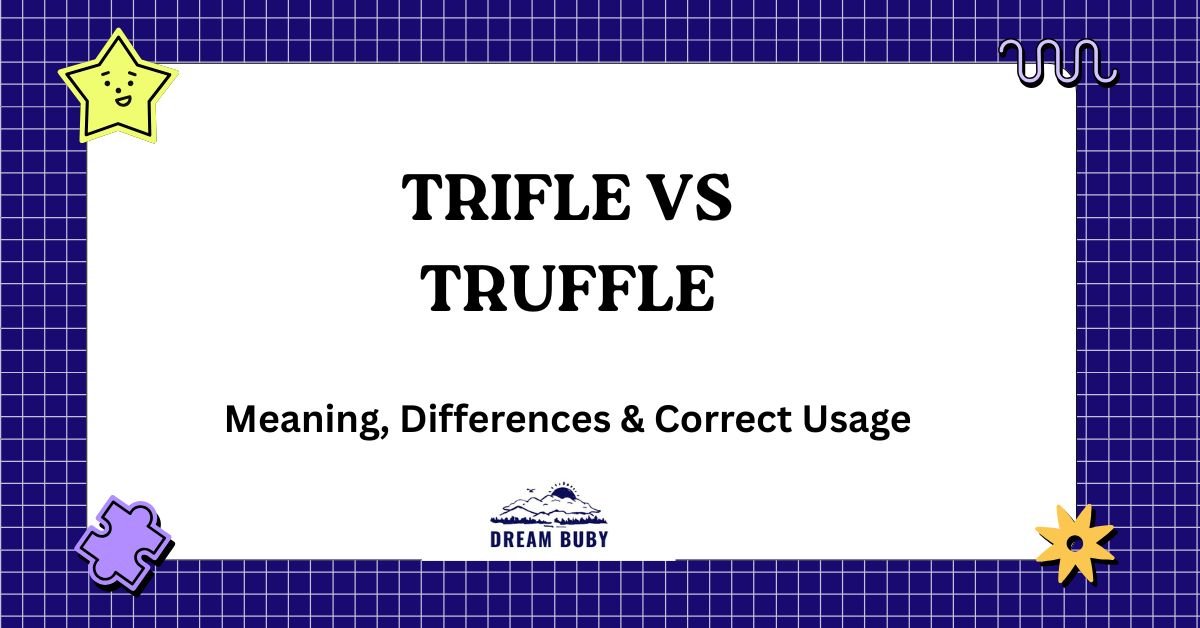 TRIFLE VS TRUFFLE

Meaning, Differences & Correct Usage

DREAM BUBY